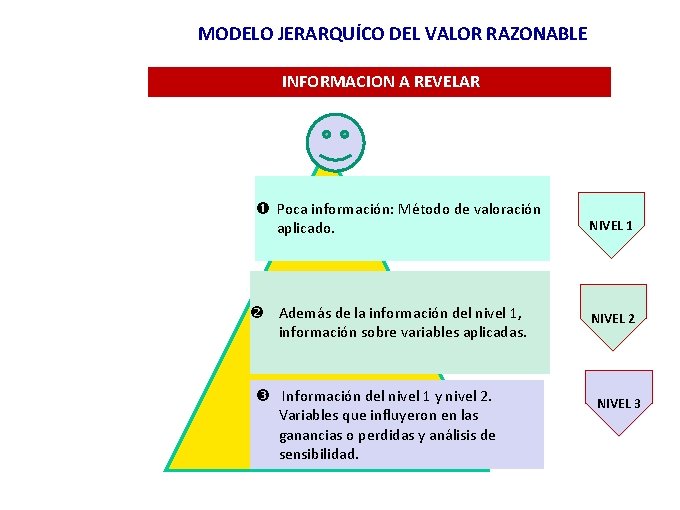 MODELO JERARQUÍCO DEL VALOR RAZONABLE

INFORMACION A REVELAR

❶ Poca información: Método de valoración aplicado.

NIVEL 1

❷ Además de la información del nivel 1, información sobre variables aplicadas.

NIVEL 2

❸ Información del nivel 1 y nivel 2. Variables que influyeron en las ganancias o perdidas y análisis de sensibilidad.

NIVEL 3